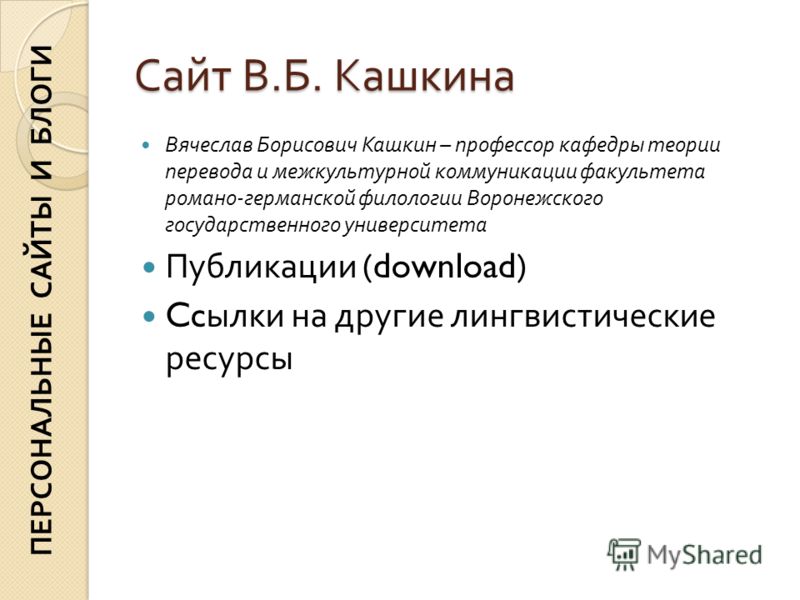 ПЕРСОНАЛЬНЫЕ САЙТЫ И БЛОГИ

Сайт В.Б. Кашкина

Вячеслав Борисович Кашкин – профессор кафедры теории перевода и межкультурной коммуникации факультета романо-германской филологии Воронежского государственного университета

Публикации (download)

Ссылки на другие лингвистические ресурсы

MyShared